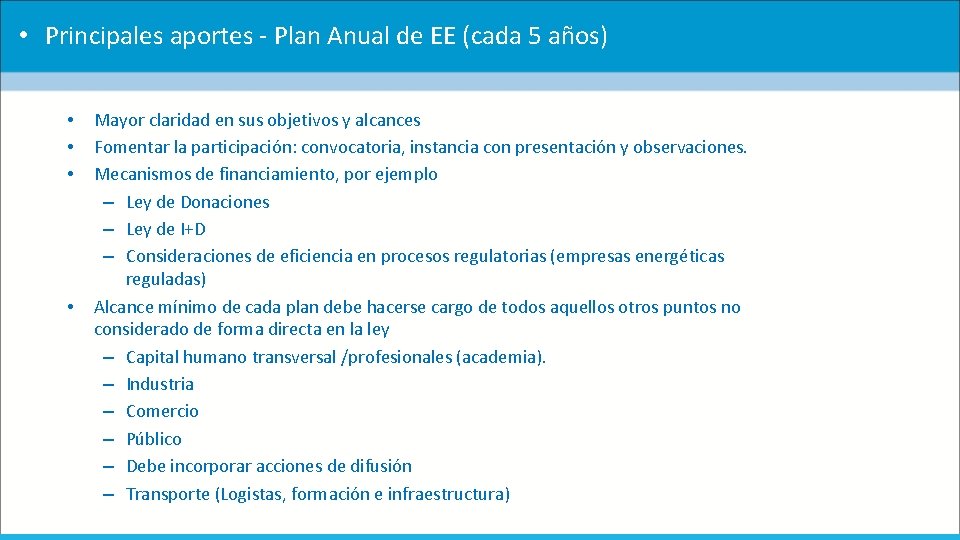 • Principales aportes - Plan Anual de EE (cada 5 años)

• Mayor claridad en sus objetivos y alcances
• Fomentar la participación: convocatoria, instancia con presentación y observaciones.
• Mecanismos de financiamiento, por ejemplo
– Ley de Donaciones
– Ley de I+D
– Consideraciones de eficiencia en procesos regulatorias (empresas energéticas reguladas)
• Alcance mínimo de cada plan debe hacerse cargo de todos aquellos otros puntos no considerado de forma directa en la ley
– Capital humano transversal /profesionales (academia).
– Industria
– Comercio
– Público
– Debe incorporar acciones de difusión
– Transporte (Logistas, formación e infraestructura)